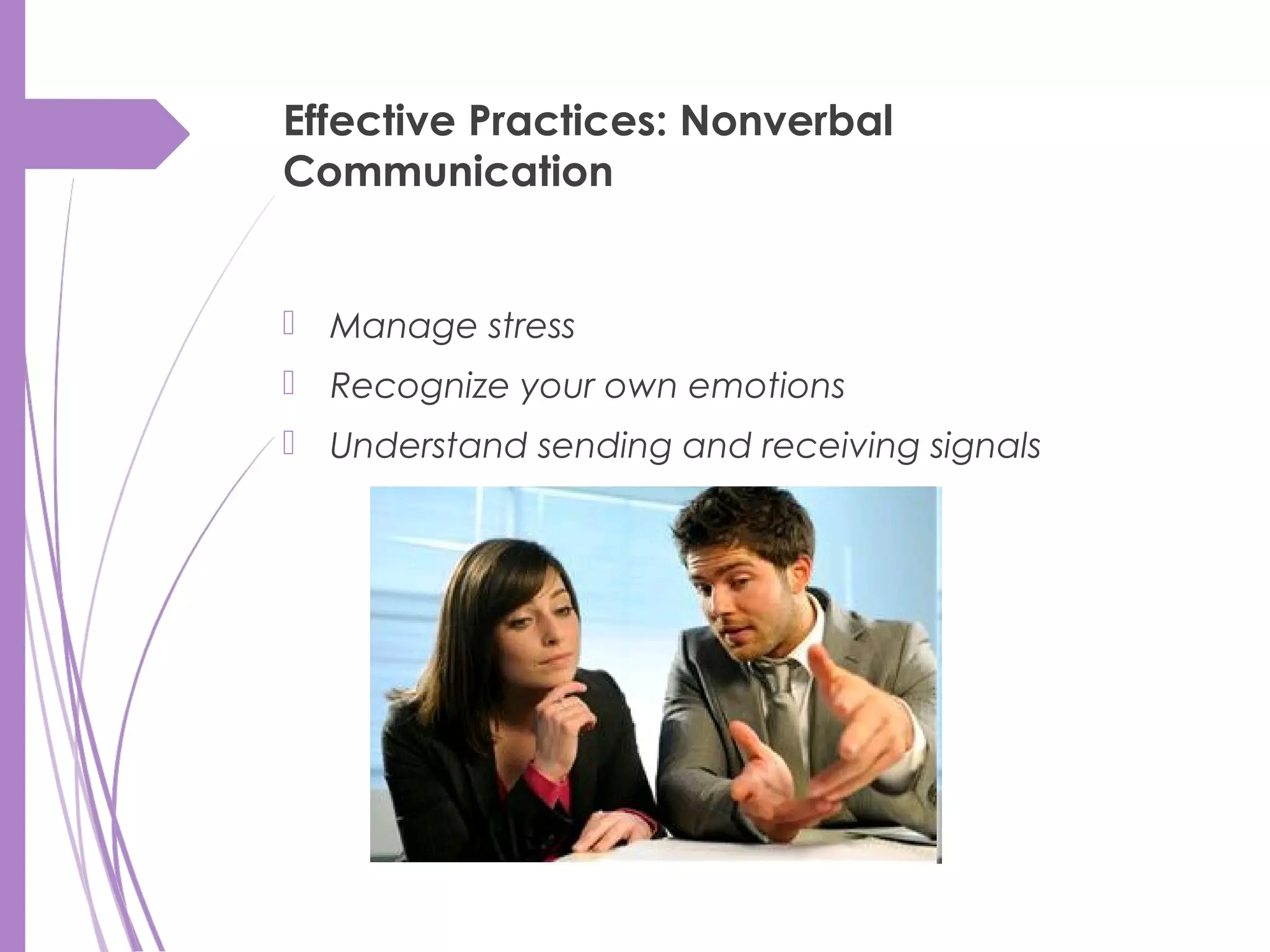 Effective Practices: Nonverbal Communication

Manage stress
Recognize your own emotions
Understand sending and receiving signals